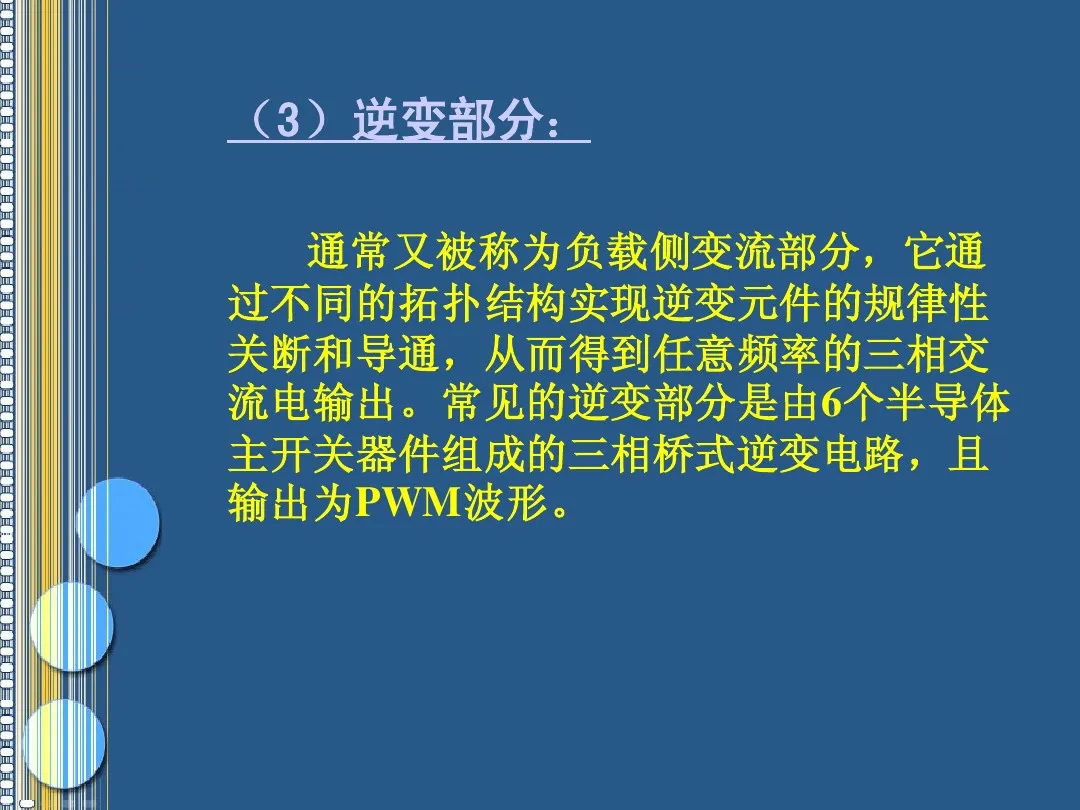 （3）逆变部分：

通常又被称为负载侧变流部分，它通过不同的拓扑结构实现逆变元件的规律性关断和导通，从而得到任意频率的三相交流电输出。常见的逆变部分是由6个半导体主开关器件组成的三相桥式逆变电路，且输出为PWM波形。